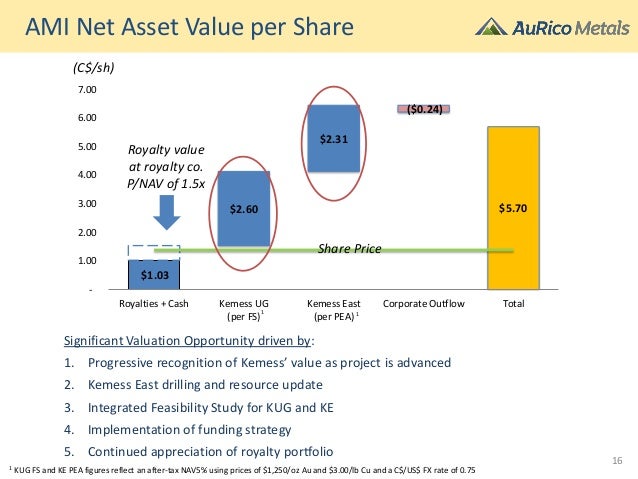 AMI Net Asset Value per Share

AuRico Metals

(C$/sh)

7.00
6.00
5.00
4.00
3.00
2.00
1.00
-

Royalty value at royalty co. P/NAV of 1.5x

$1.03
$2.60
$2.31
($0.24)
$5.70

Share Price

Royalties + Cash
Kemess UG (per FS) $^1$
Kemess East (per PEA) $^1$
Corporate Outflow
Total

Significant Valuation Opportunity driven by:

1. Progressive recognition of Kemess' value as project is advanced
2. Kemess East drilling and resource update
3. Integrated Feasibility Study for KUG and KE
4. Implementation of funding strategy
5. Continued appreciation of royalty portfolio

$^1$ KUG FS and KE PEA figures reflect an after-tax NAV5% using prices of $1,250/oz Au and $3.00/lb Cu and a C$/US$ FX rate of 0.75

16